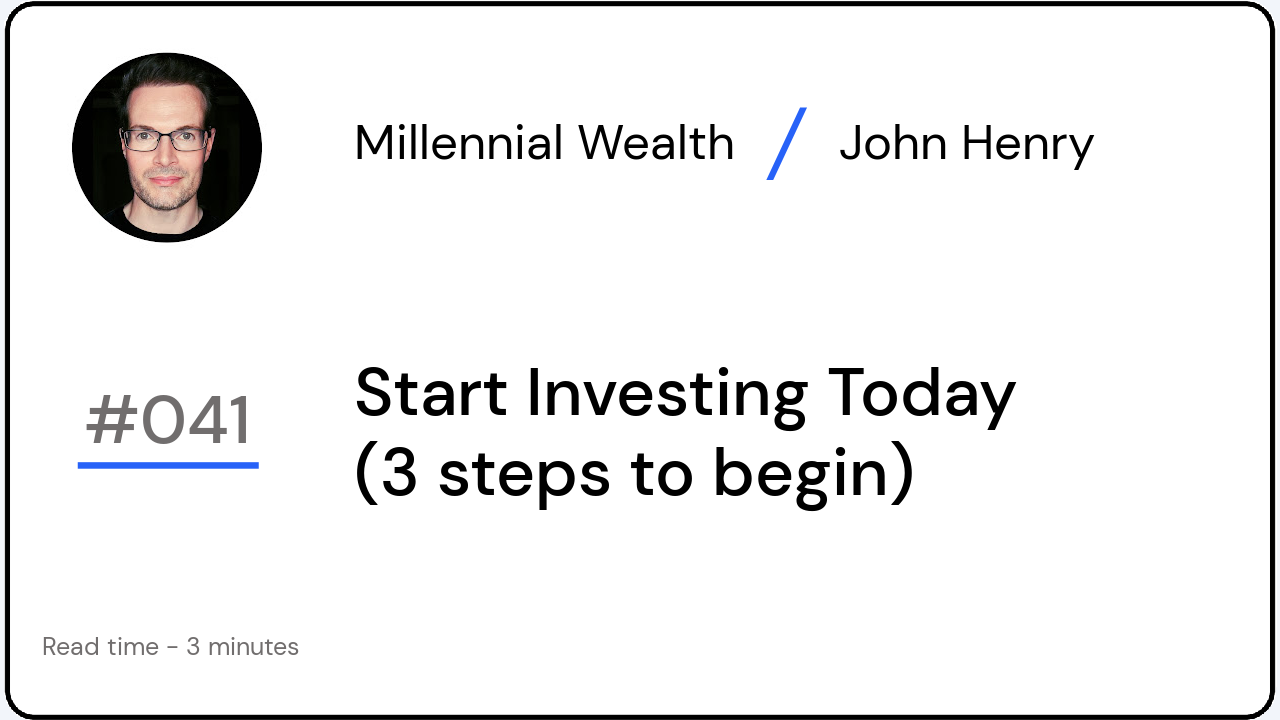 Millennial Wealth / John Henry

#041

Start Investing Today
(3 steps to begin)

Read time - 3 minutes